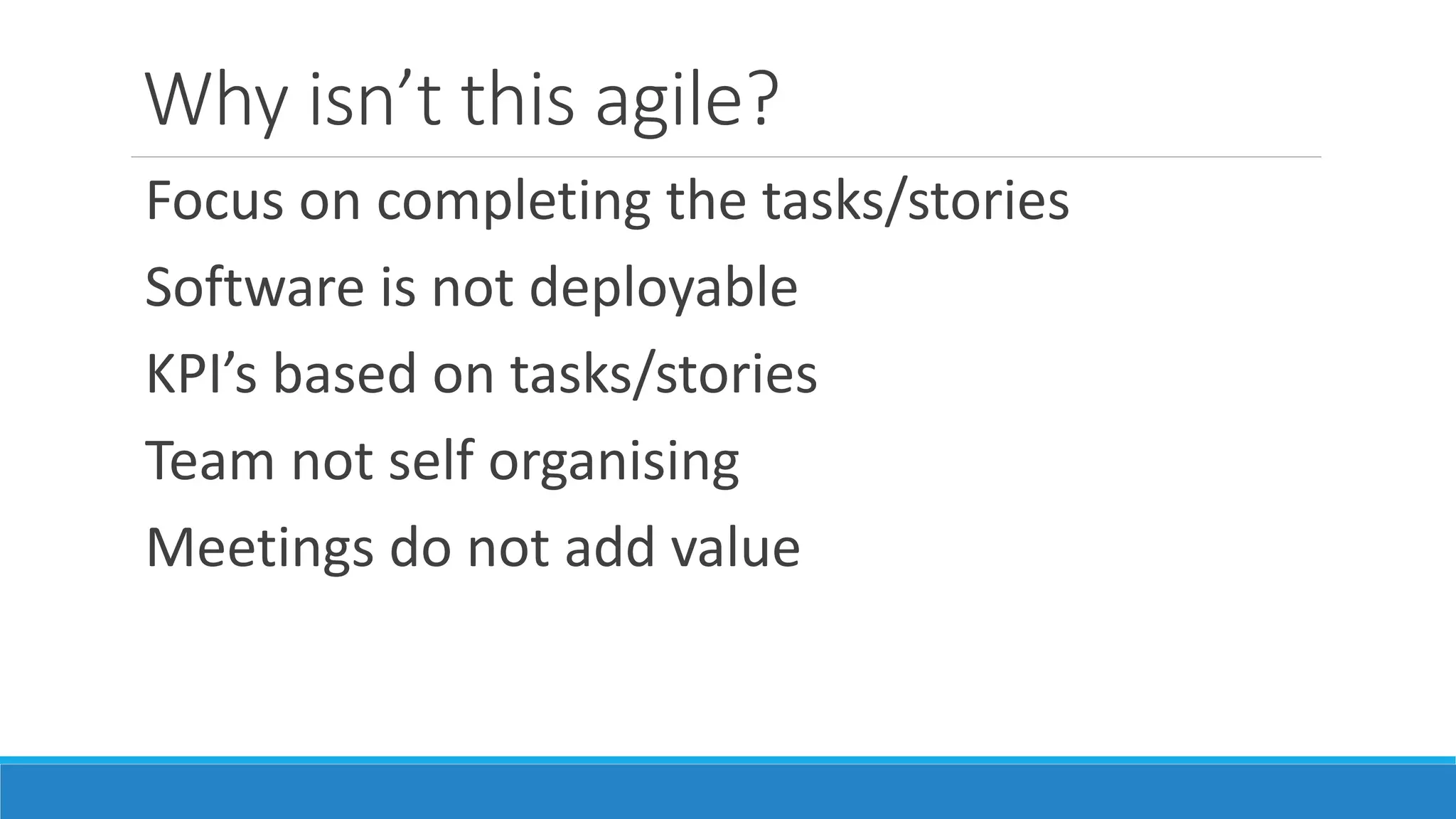 Why isn’t this agile?

Focus on completing the tasks/stories

Software is not deployable

KPI’s based on tasks/stories

Team not self organising

Meetings do not add value